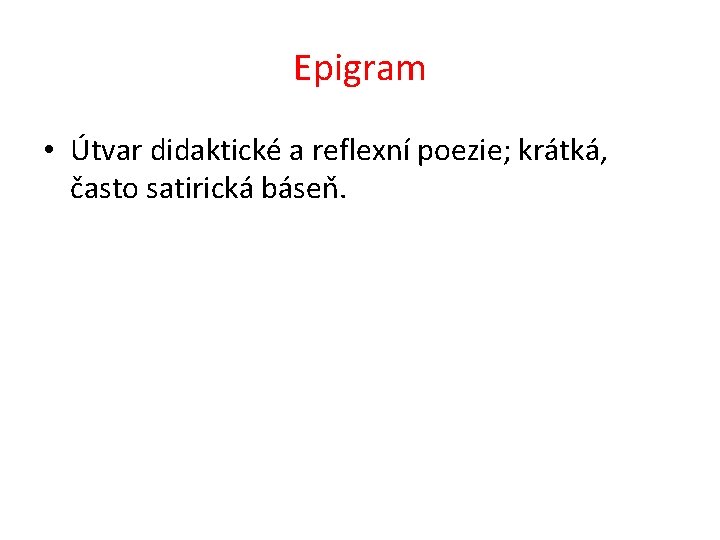 Epigram

• Útvar didaktické a reflexní poezie; krátká, často satirická báseň.